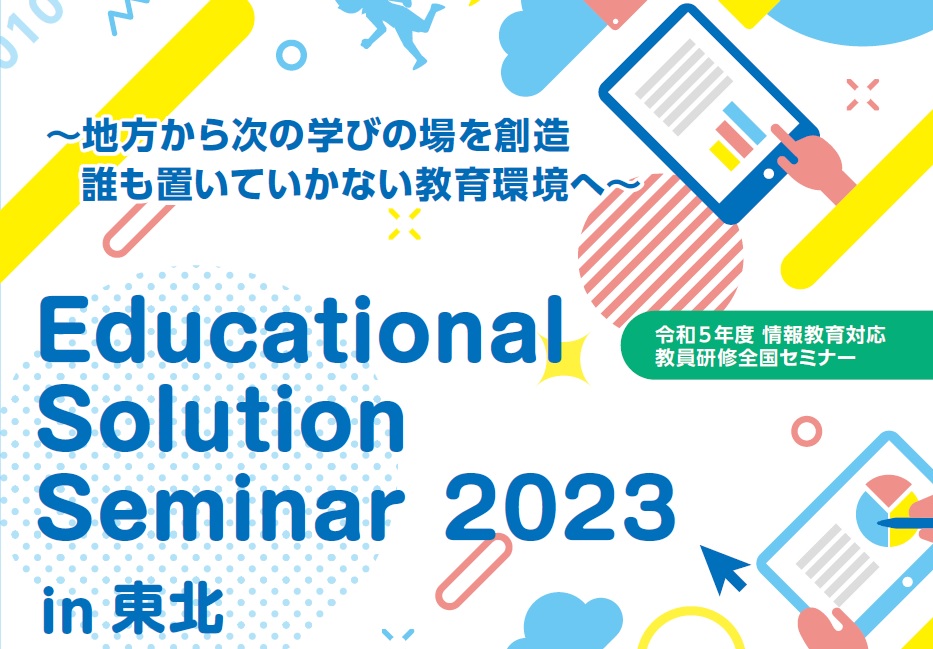 ～地方から次の学びの場を創造
誰も置いていかない教育環境へ～

Educational Solution Seminar 2023 in 東北

令和５年度 情報教育対応
教員研修全国セミナー